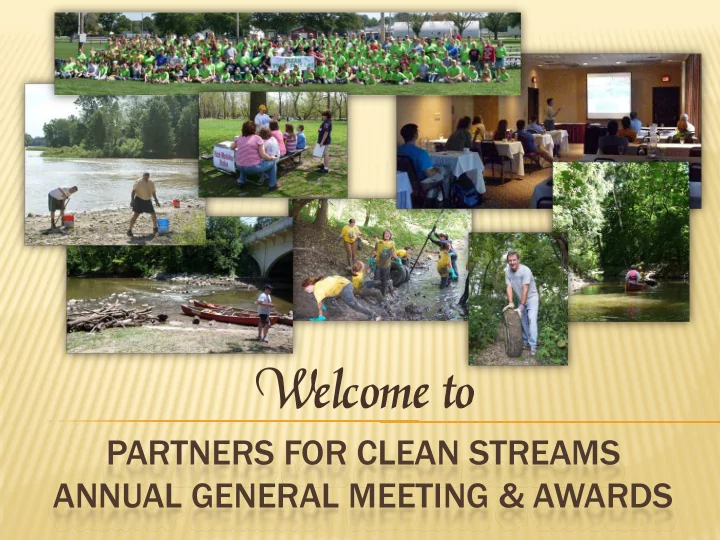 Welcome to

PARTNERS FOR CLEAN STREAMS ANNUAL GENERAL MEETING & AWARDS